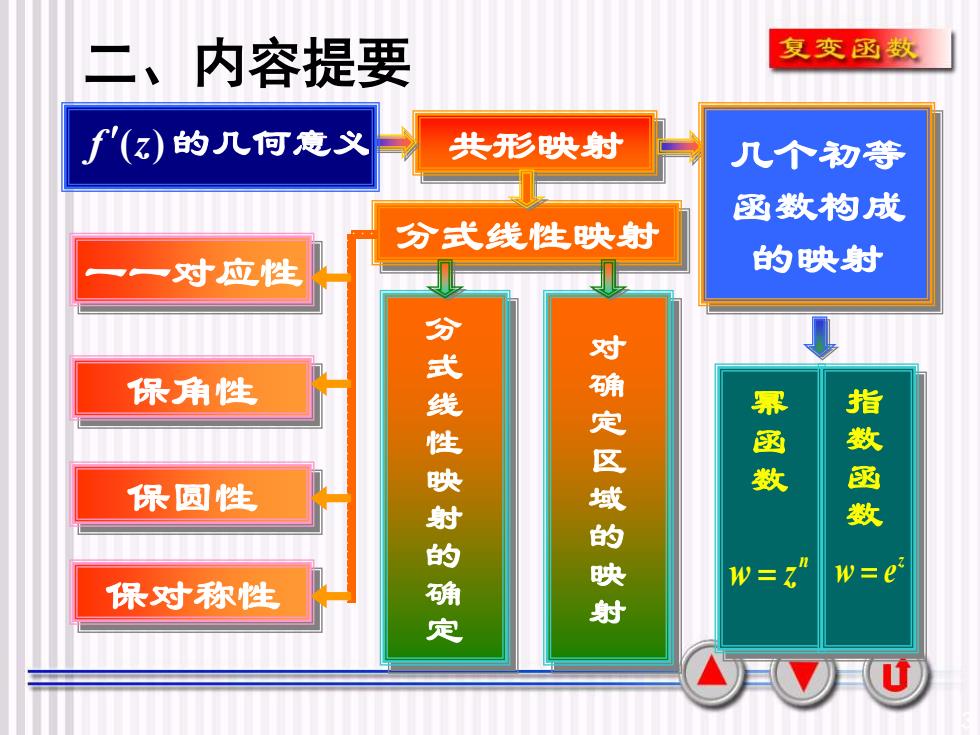 二、内容提要

复变函数

$f'(z)$ 的几何意义

共形映射

几个初等函数构成的映射

分式线性映射

一一对应性

保角性

保圆性

保对称性

分式线性映射的确定

对确定区域的映射

幂函数 $w=z^n$

指数函数 $w=e^z$